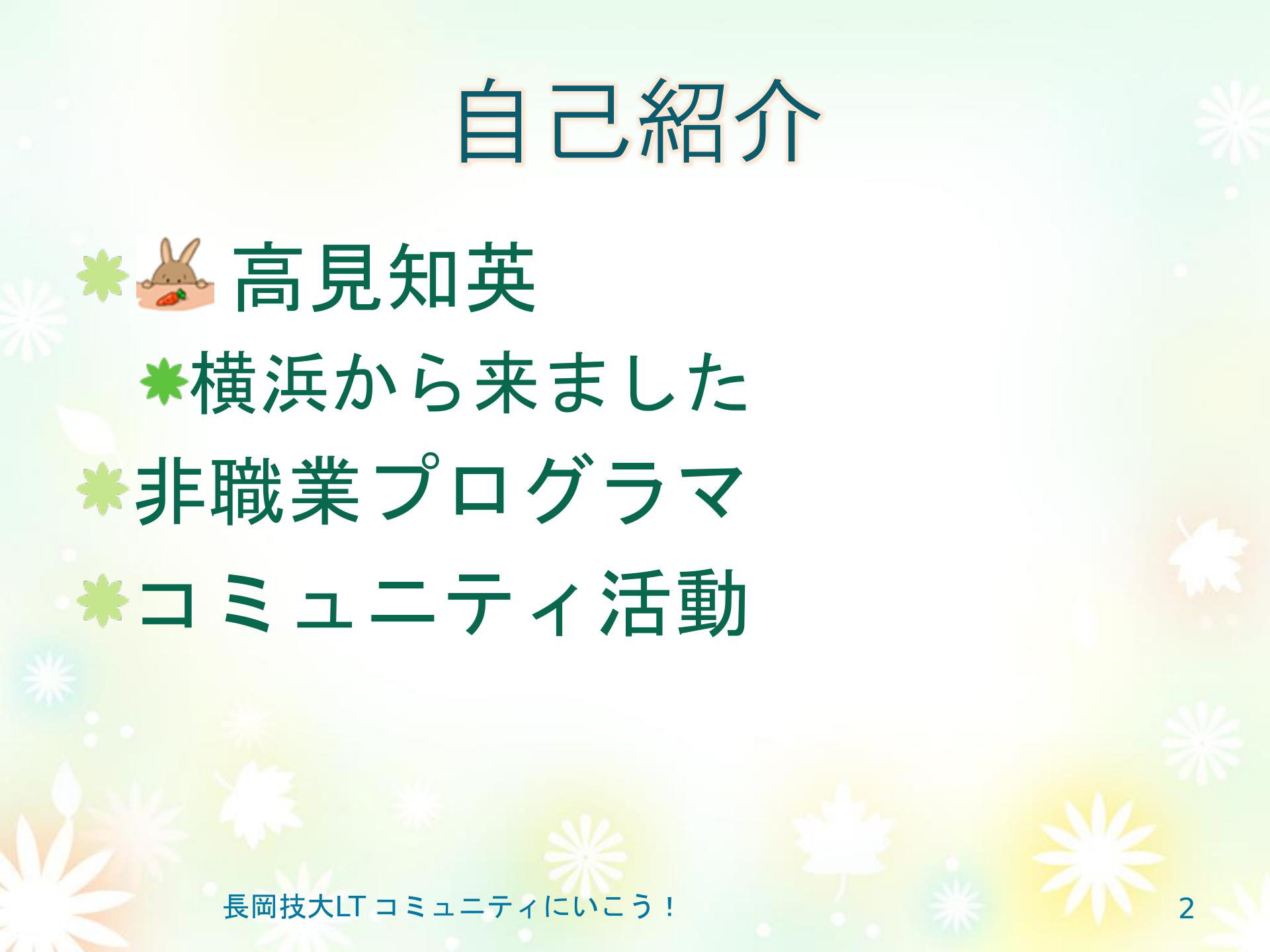 自己紹介

高見知英

横浜から来ました

非職業プログラマ

コミュニティ活動

長岡技大LT コミュニティにいこう！

2